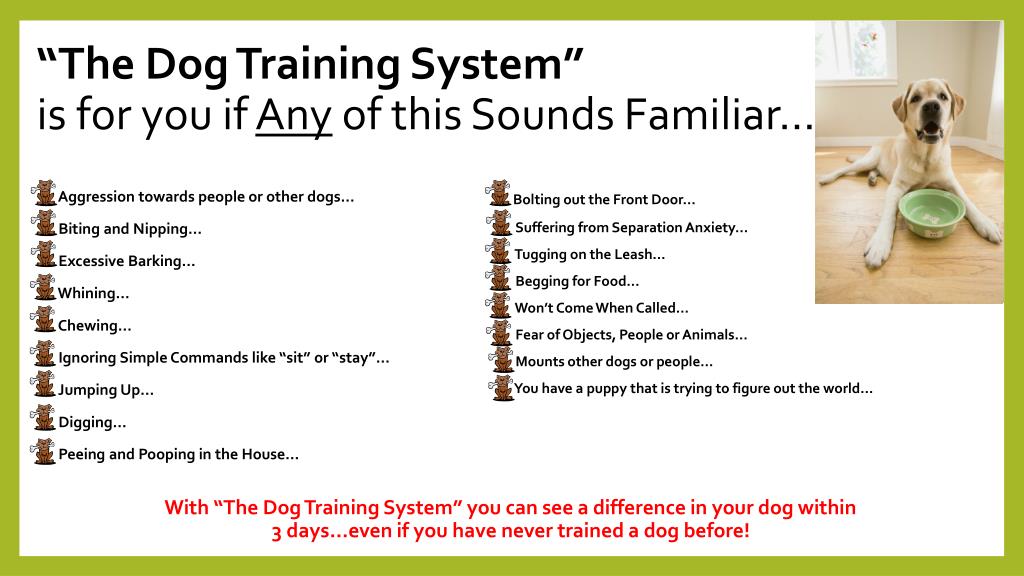 “The Dog Training System”
is for you if Any of this Sounds Familiar…

Aggression towards people or other dogs…
Biting and Nipping…
Excessive Barking…
Whining…
Chewing…
Ignoring Simple Commands like “sit” or “stay”…
Jumping Up…
Digging…
Peeing and Pooping in the House…

Bolting out the Front Door…
Suffering from Separation Anxiety…
Tugging on the Leash…
Begging for Food…
Won’t Come When Called…
Fear of Objects, People or Animals…
Mounts other dogs or people…
You have a puppy that is trying to figure out the world…

With “The Dog Training System” you can see a difference in your dog within 3 days…even if you have never trained a dog before!